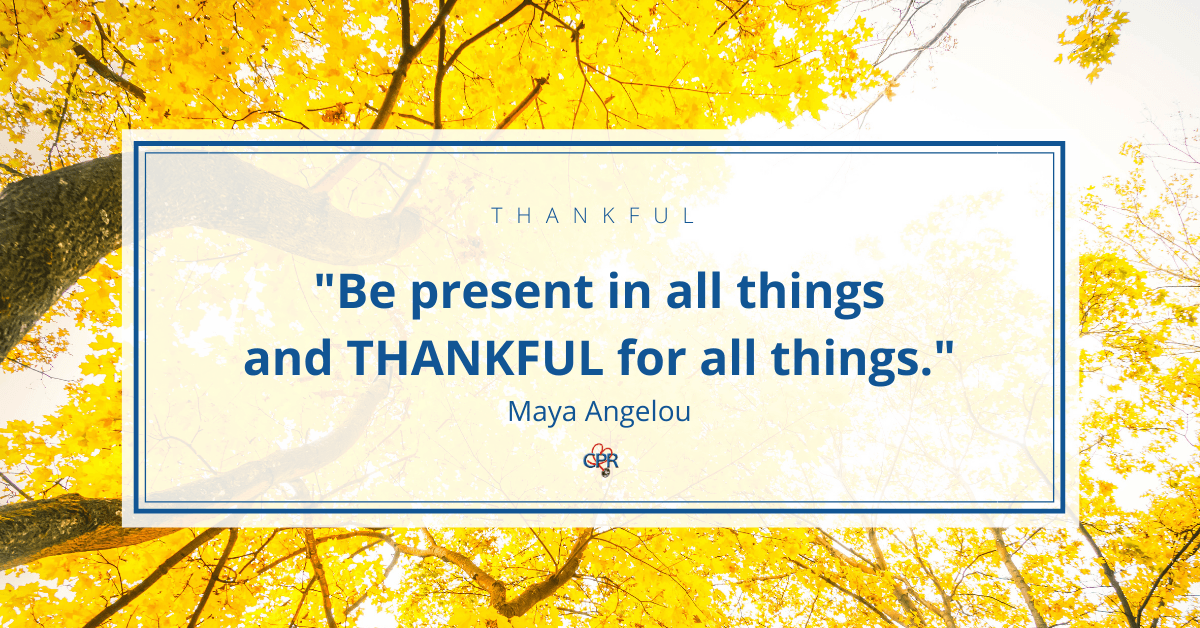 THANKFUL

"Be present in all things and THANKFUL for all things."

Maya Angelou

CPR